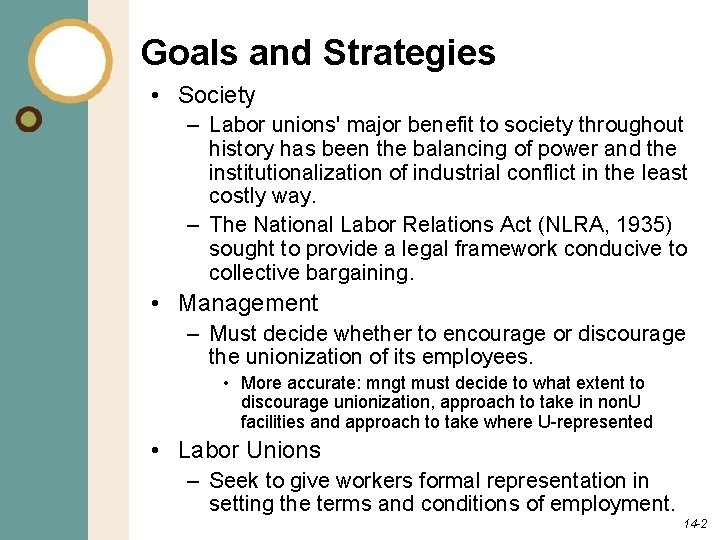 Goals and Strategies

• Society
– Labor unions' major benefit to society throughout history has been the balancing of power and the institutionalization of industrial conflict in the least costly way.
– The National Labor Relations Act (NLRA, 1935) sought to provide a legal framework conducive to collective bargaining.

• Management
– Must decide whether to encourage or discourage the unionization of its employees.
• More accurate: mngt must decide to what extent to discourage unionization, approach to take in nonU facilities and approach to take where U-represented

• Labor Unions
– Seek to give workers formal representation in setting the terms and conditions of employment.

14-2